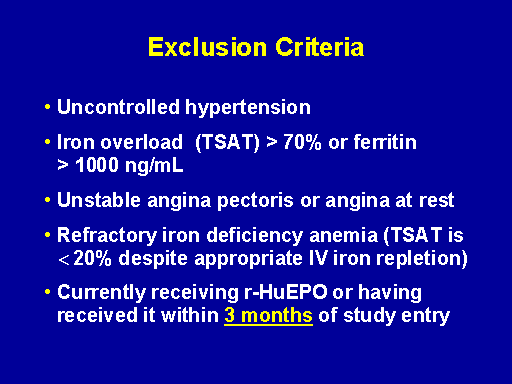 Exclusion Criteria

• Uncontrolled hypertension

• Iron overload (TSAT) > 70% or ferritin > 1000 ng/mL

• Unstable angina pectoris or angina at rest

• Refractory iron deficiency anemia (TSAT is < 20% despite appropriate IV iron repletion)

• Currently receiving r-HuEPO or having received it within 3 months of study entry